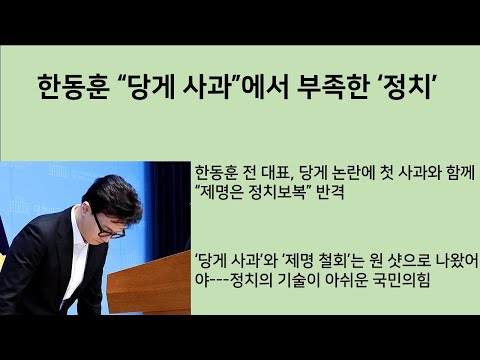 한동훈 “당게 사과”에서 부족한 ‘정치’

한동훈 전 대표, 당게 논란에 첫 사과와 함께 “제명은 정치보복” 반격

‘당게 사과’와 ‘제명 철회’는 원 샷으로 나왔어야---정치의 기술이 아쉬운 국민의힘